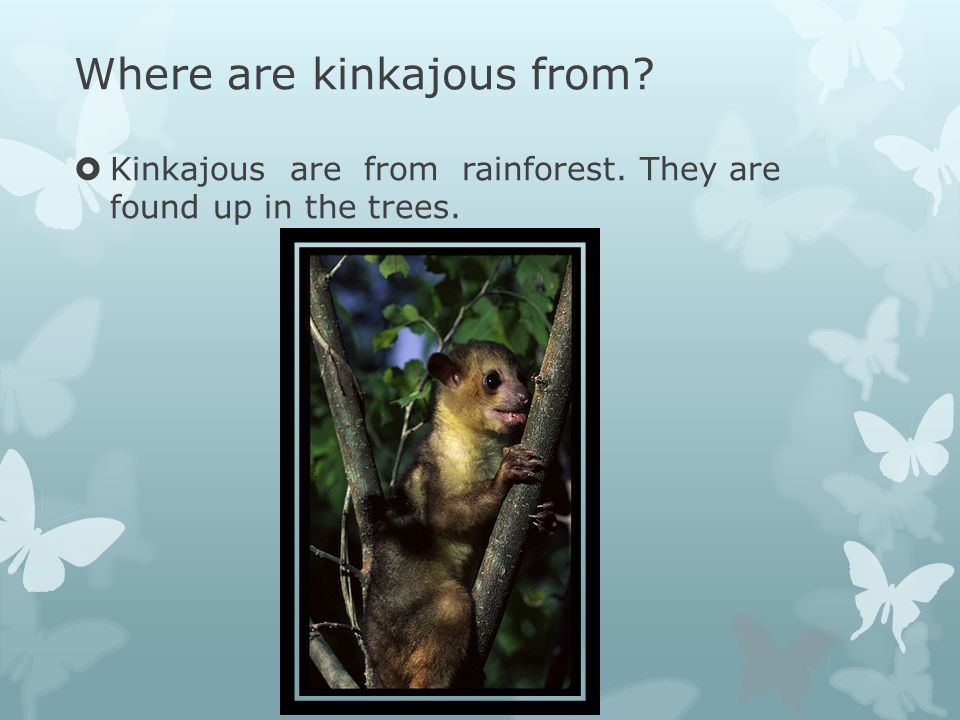 Where are kinkajous from?

Kinkajous are from rainforest. They are found up in the trees.